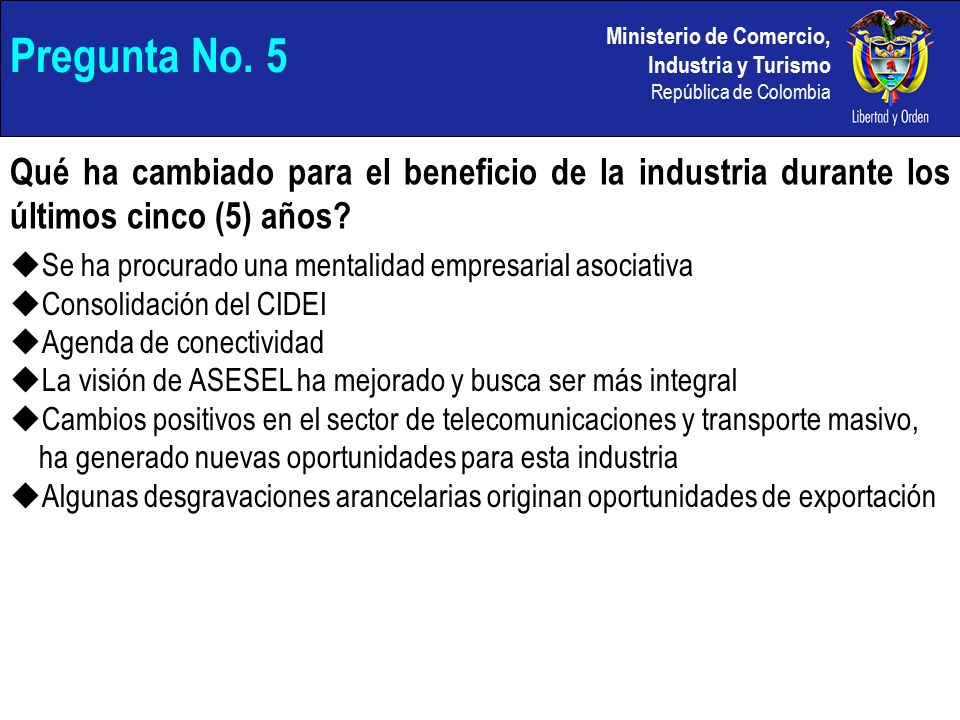 Pregunta No. 5

Ministerio de Comercio, Industria y Turismo
República de Colombia

Libertad y Orden

Qué ha cambiado para el beneficio de la industria durante los últimos cinco (5) años?

◆Se ha procurado una mentalidad empresarial asociativa
◆Consolidación del CIDEI
◆Agenda de conectividad
◆La visión de ASESEL ha mejorado y busca ser más integral
◆Cambios positivos en el sector de telecomunicaciones y transporte masivo, ha generado nuevas oportunidades para esta industria
◆Algunas desgravaciones arancelarias originan oportunidades de exportación